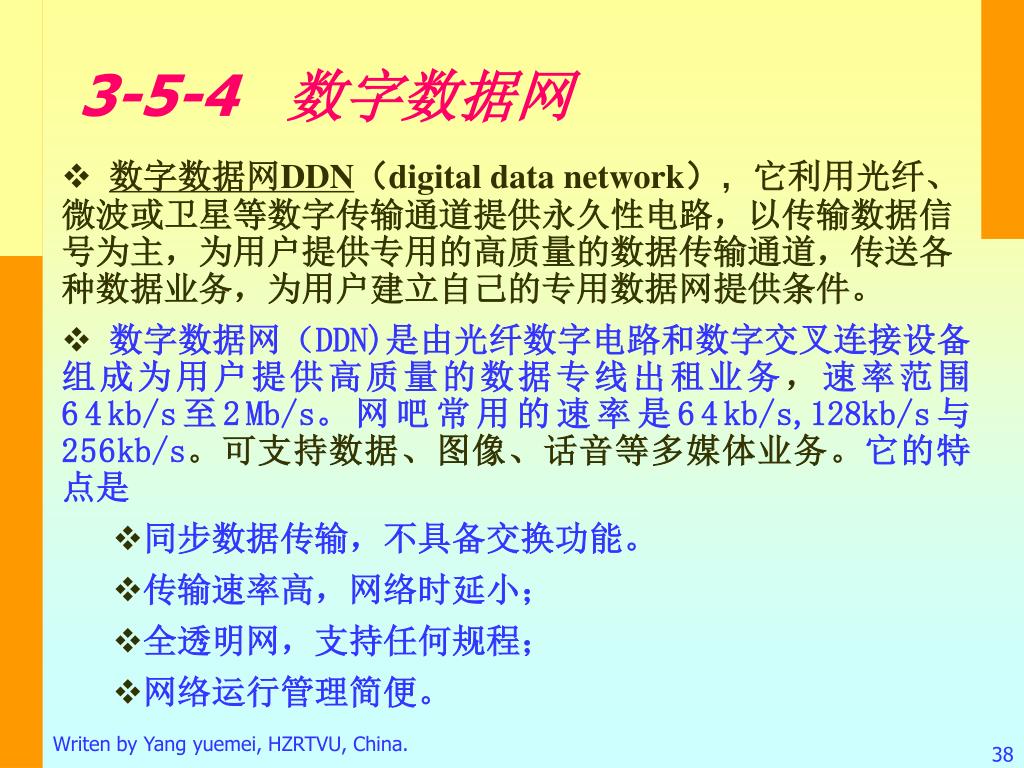 3-5-4 数字数据网

❖ 数字数据网DDN（digital data network），它利用光纤、微波或卫星等数字传输通道提供永久性电路，以传输数据信号为主，为用户提供专用的高质量的数据传输通道，传送各种数据业务，为用户建立自己的专用数据网提供条件。

❖ 数字数据网（DDN)是由光纤数字电路和数字交叉连接设备组成为用户提供高质量的数据专线出租业务，速率范围64kb/s至2Mb/s。网吧常用的速率是64kb/s,128kb/s与256kb/s。可支持数据、图像、话音等多媒体业务。它的特点是

❖同步数据传输，不具备交换功能。

❖传输速率高，网络时延小；

❖全透明网，支持任何规程；

❖网络运行管理简便。

Writen by Yang yuemei, HZRTVU, China.

38